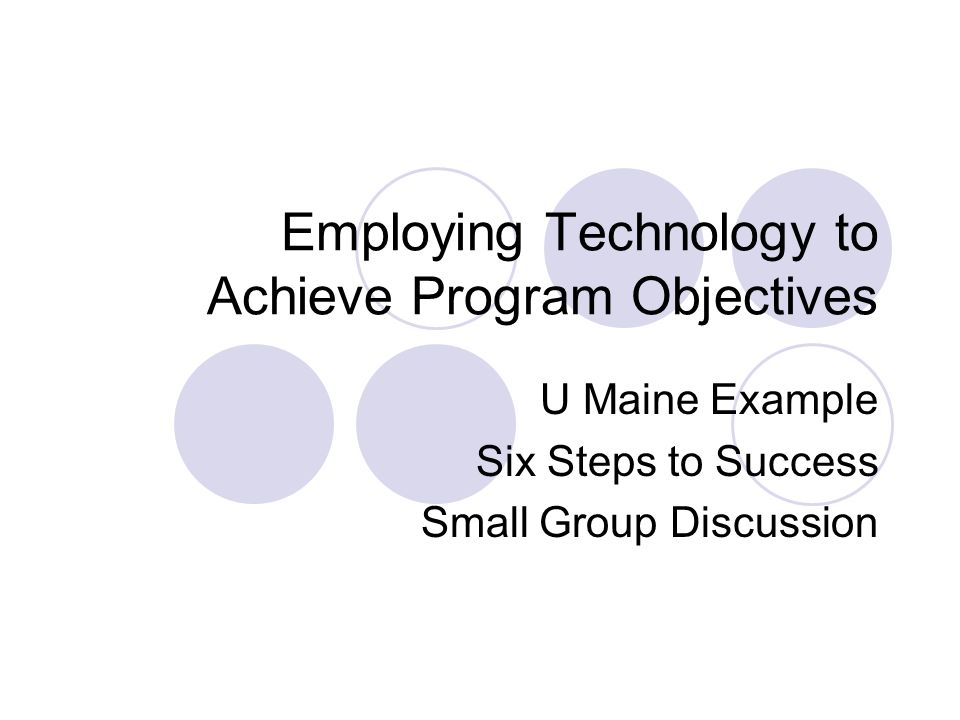 Employing Technology to Achieve Program Objectives

U Maine Example
Six Steps to Success
Small Group Discussion